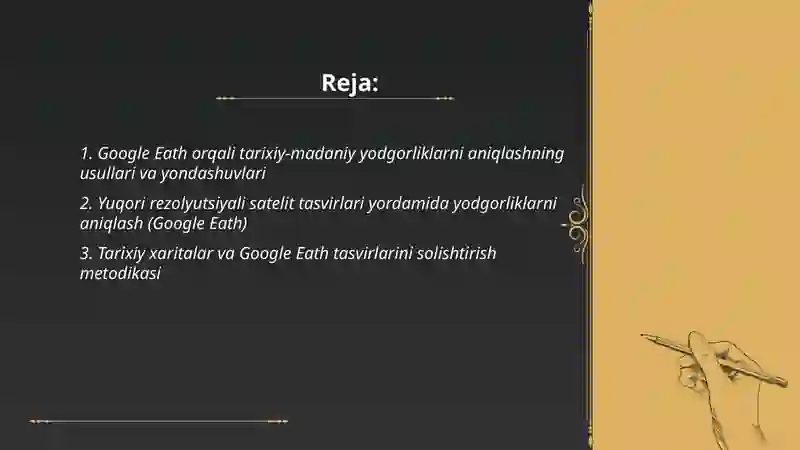 Reja:

1. Google Eath orqali tarixiy-madaniy yodgorliklarni aniqlashning usullari va yondashuvlari

2. Yuqori rezolyutsiyali satelit tasvirlari yordamida yodgorliklarni aniqlash (Google Eath)

3. Tarixiy xaritalar va Google Eath tasvirlarini solishtirish metodikasi